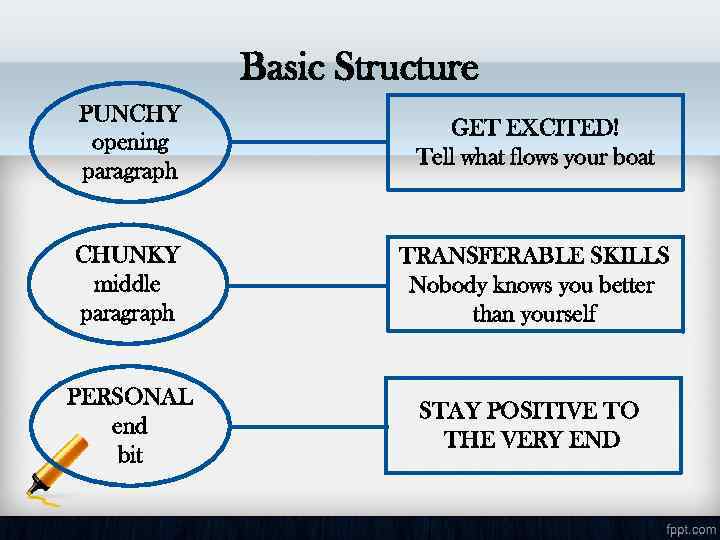 Basic Structure

PUNCHY
opening
paragraph

GET EXCITED!
Tell what flows your boat

CHUNKY
middle
paragraph

TRANSFERABLE SKILLS
Nobody knows you better than yourself

PERSONAL
end
bit

STAY POSITIVE TO THE VERY END

fppt.com